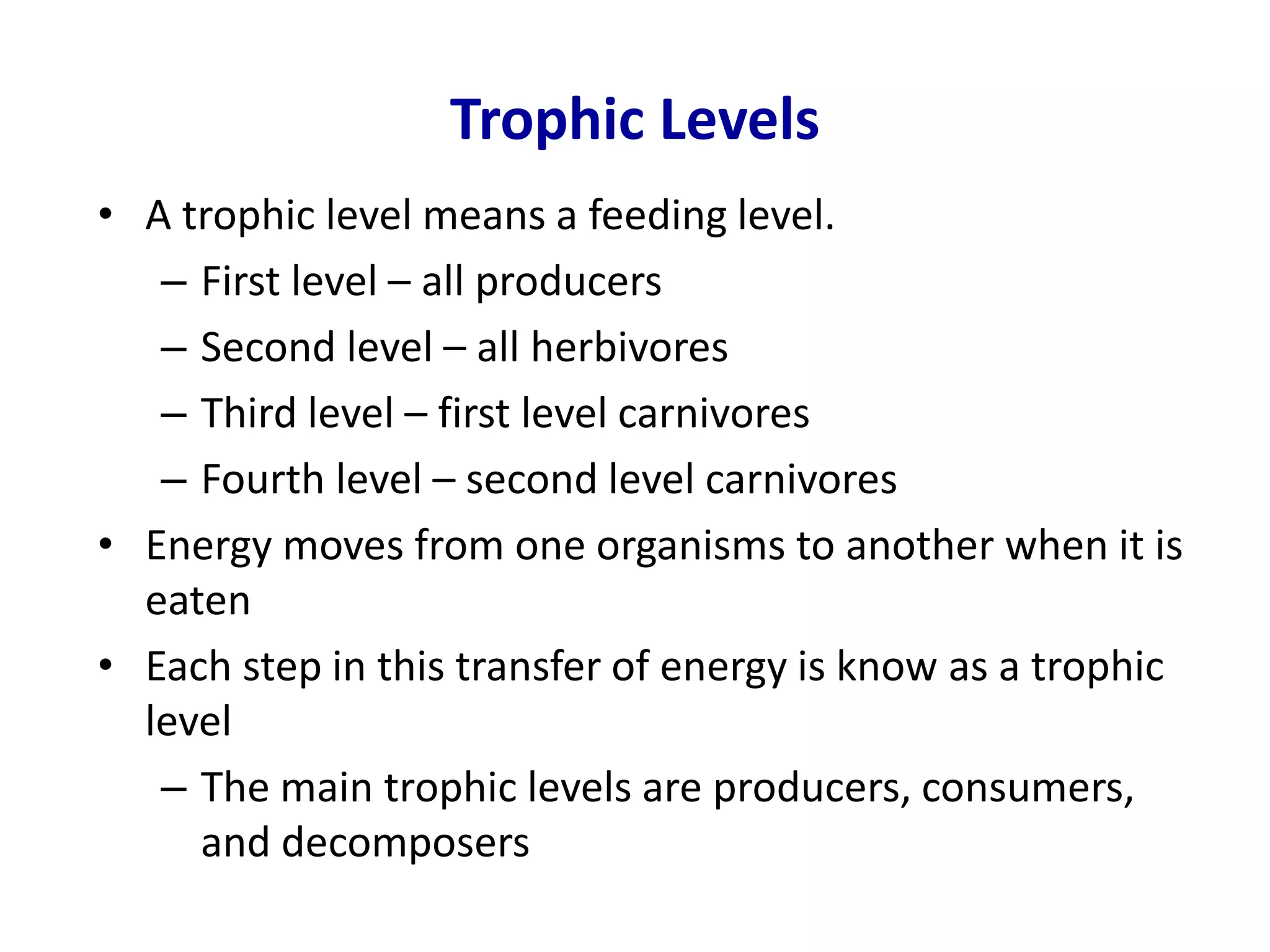 Trophic Levels

• A trophic level means a feeding level.
– First level – all producers
– Second level – all herbivores
– Third level – first level carnivores
– Fourth level – second level carnivores

• Energy moves from one organisms to another when it is eaten

• Each step in this transfer of energy is know as a trophic level
– The main trophic levels are producers, consumers, and decomposers